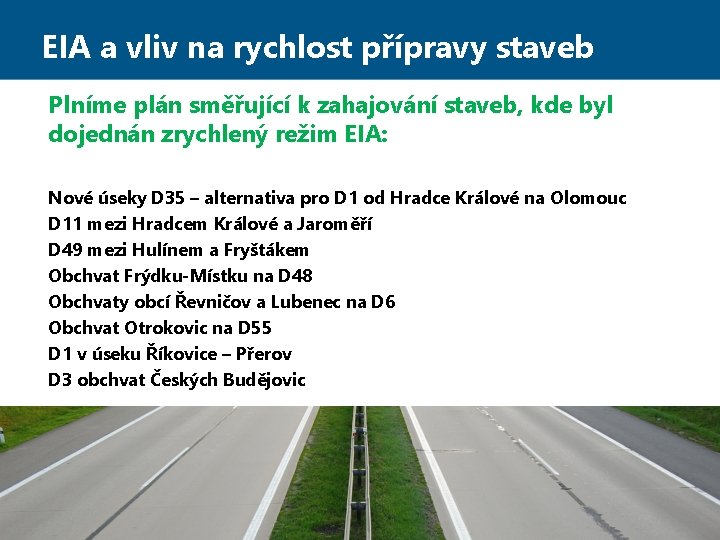 EIA a vliv na rychlost přípravy staveb

Plníme plán směřující k zahajování staveb, kde byl dojednán zrychlený režim EIA:

Nové úseky D35 – alternativa pro D1 od Hradce Králové na Olomouc
D11 mezi Hradcem Králové a Jaroměří
D49 mezi Hulínem a Fryštákem
Obchvat Frýdku-Místku na D48
Obchvaty obcí Řevničov a Lubenec na D6
Obchvat Otrokovic na D55
D1 v úseku Říkovice – Přerov
D3 obchvat Českých Budějovic